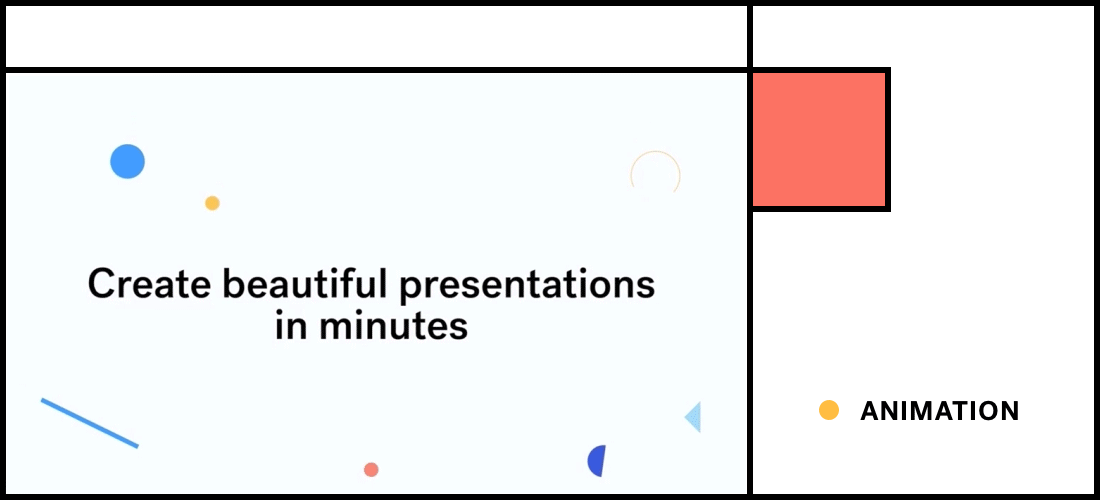 Create beautiful presentations in minutes

ANIMATION